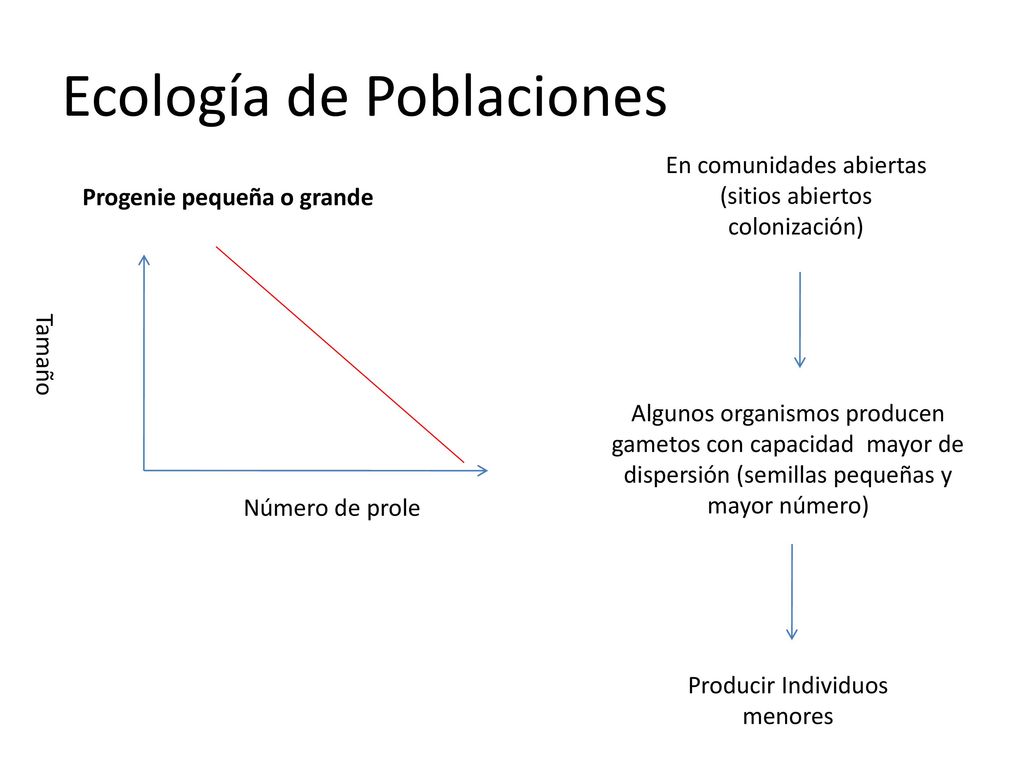 Ecología de Poblaciones

Progenie pequeña o grande

Tamaño

Número de prole

En comunidades abiertas (sitios abiertos colonización)

Algunos organismos producen gametos con capacidad mayor de dispersión (semillas pequeñas y mayor número)

Producir Individuos menores